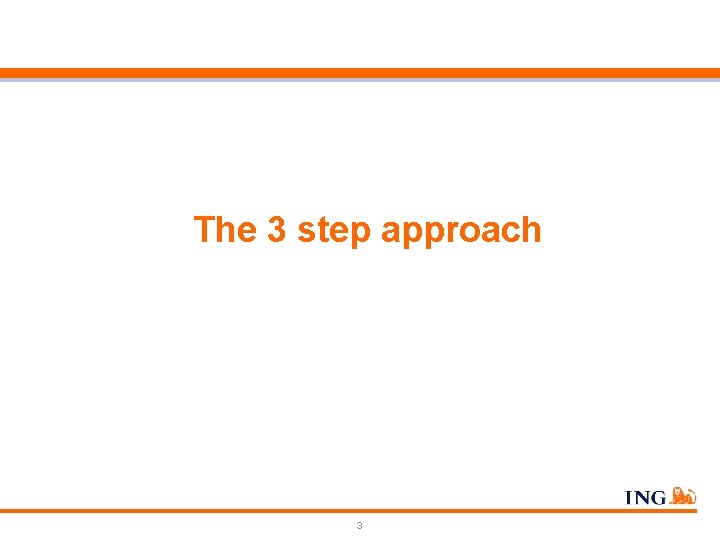 The 3 step approach

ING

3